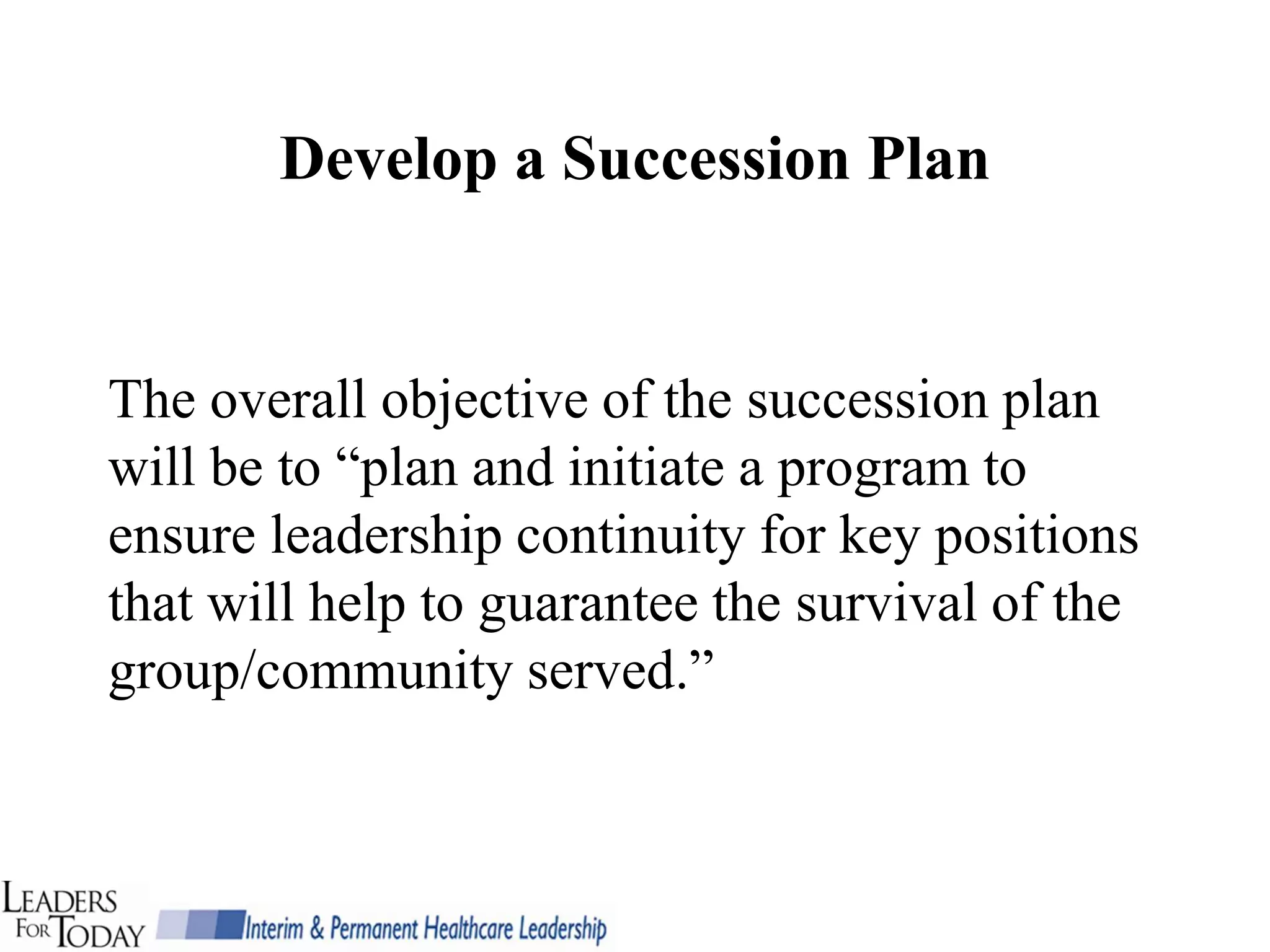 Develop a Succession Plan

The overall objective of the succession plan will be to “plan and initiate a program to ensure leadership continuity for key positions that will help to guarantee the survival of the group/community served.”

LEADERS FOR TODAY Interim & Permanent Healthcare Leadership